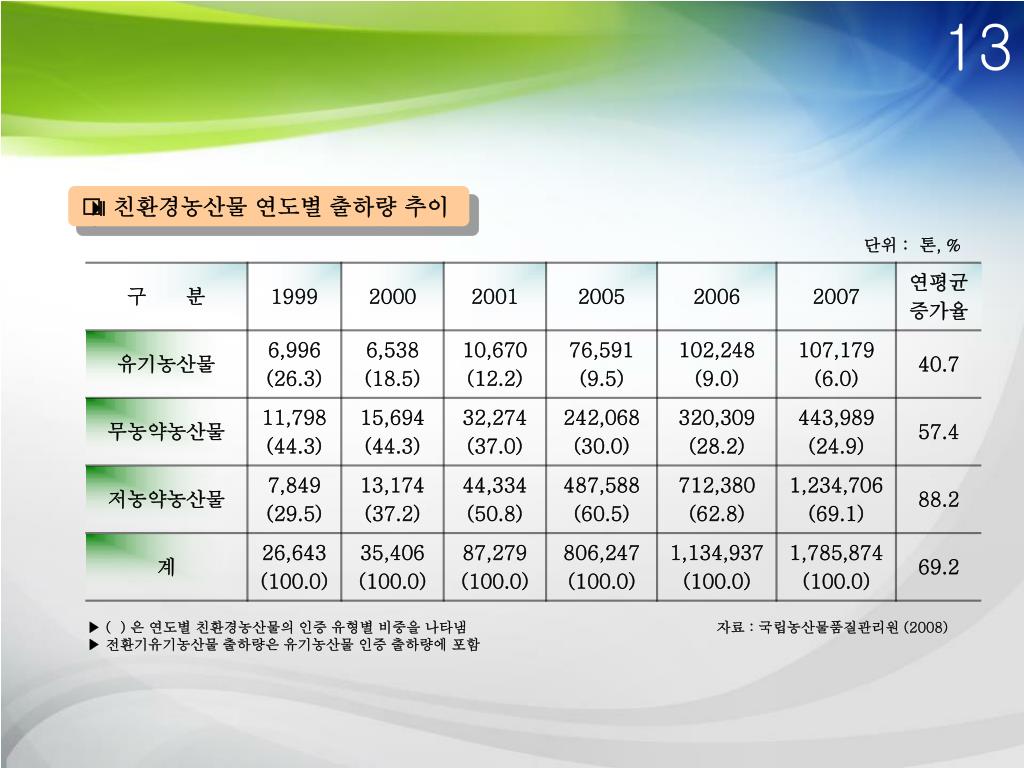 13

친환경농산물 연도별 출하량 추이

단위 : 톤, %

| 구 분 | 1999 | 2000 | 2001 | 2005 | 2006 | 2007 | 연평균 증가율 |
|---|---|---|---|---|---|---|---|
| 유기농산물 | 6,996 (26.3) | 6,538 (18.5) | 10,670 (12.2) | 76,591 (9.5) | 102,248 (9.0) | 107,179 (6.0) | 40.7 |
| 무농약농산물 | 11,798 (44.3) | 15,694 (44.3) | 32,274 (37.0) | 242,068 (30.0) | 320,309 (28.2) | 443,989 (24.9) | 57.4 |
| 저농약농산물 | 7,849 (29.5) | 13,174 (37.2) | 44,334 (50.8) | 487,588 (60.5) | 712,380 (62.8) | 1,234,706 (69.1) | 88.2 |
| 계 | 26,643 (100.0) | 35,406 (100.0) | 87,279 (100.0) | 806,247 (100.0) | 1,134,937 (100.0) | 1,785,874 (100.0) | 69.2 |

▶ ( ) 은 연도별 친환경농산물의 인증 유형별 비중을 나타냄
▶ 전환기유기농산물 출하량은 유기농산물 인증 출하량에 포함

자료 : 국립농산물품질관리원 (2008)